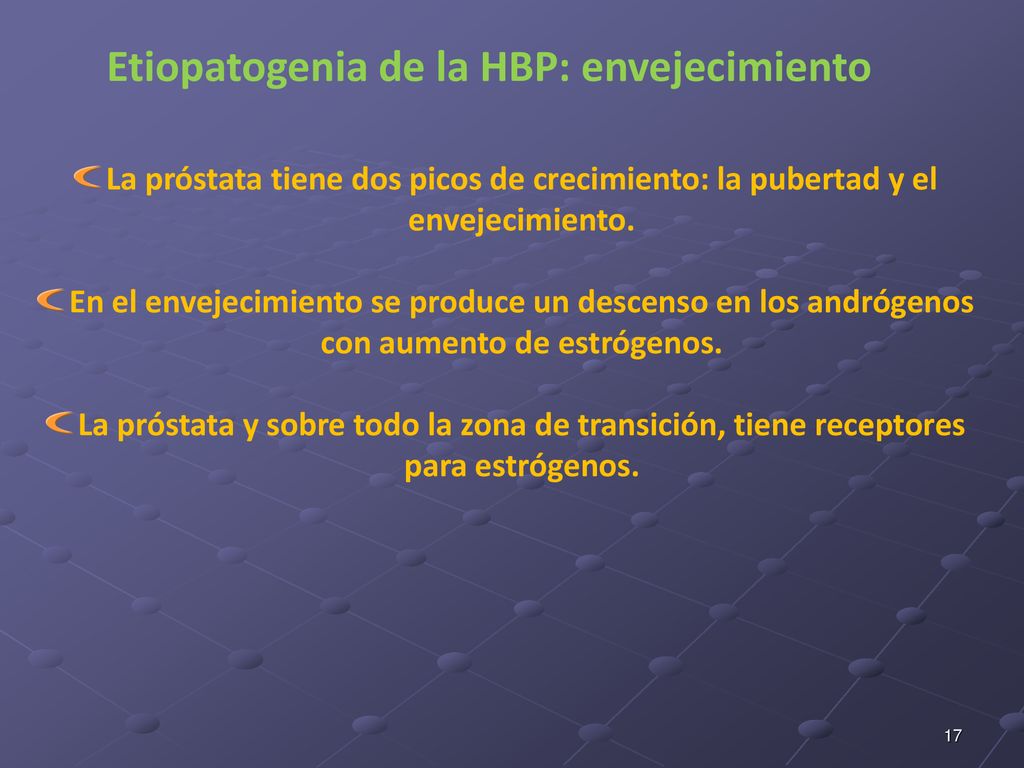 Etiopatogenia de la HBP: envejecimiento

La próstata tiene dos picos de crecimiento: la pubertad y el envejecimiento.

En el envejecimiento se produce un descenso en los andrógenos con aumento de estrógenos.

La próstata y sobre todo la zona de transición, tiene receptores para estrógenos.

17